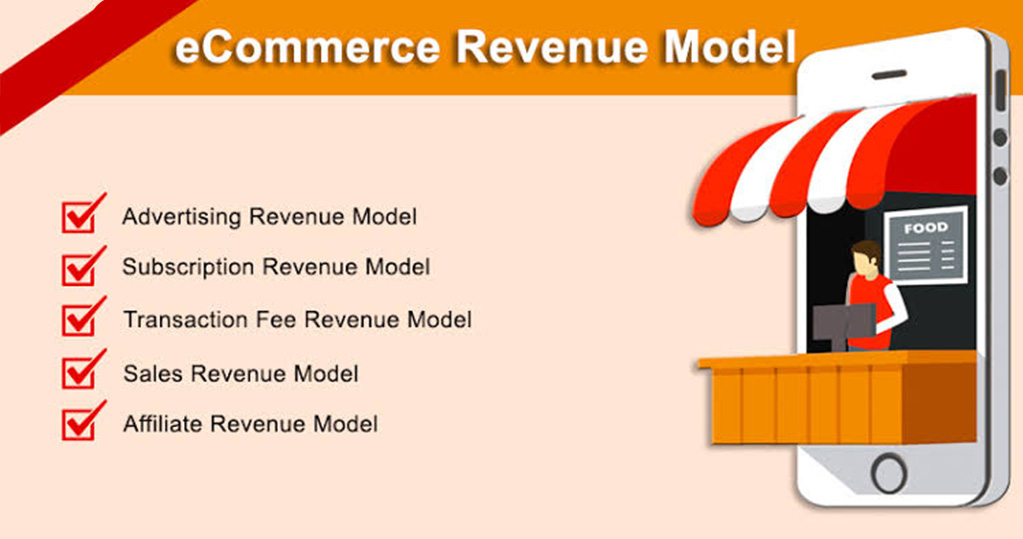 eCommerce Revenue Model

Advertising Revenue Model
Subscription Revenue Model
Transaction Fee Revenue Model
Sales Revenue Model
Affiliate Revenue Model

FOOD